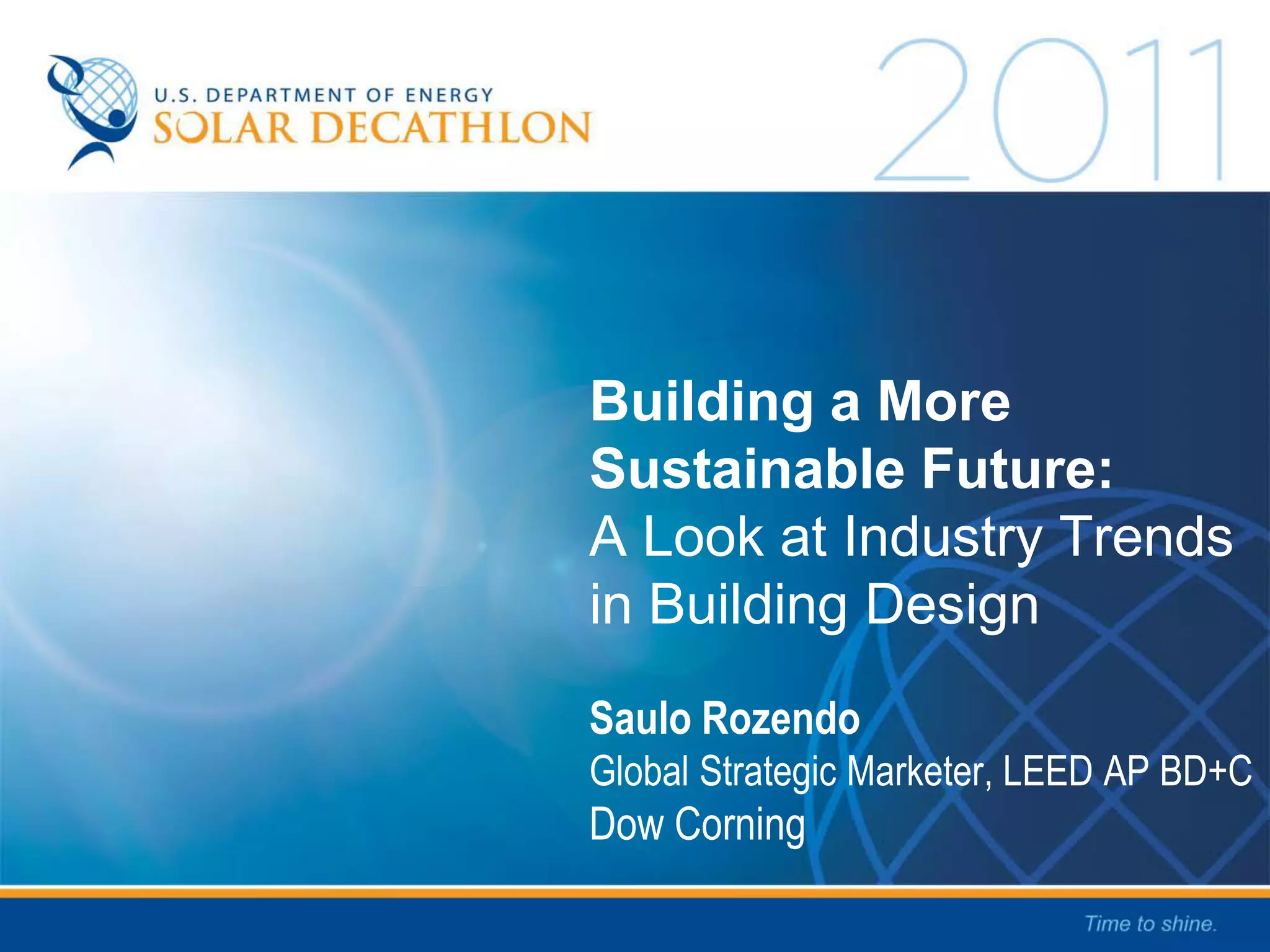 U.S. DEPARTMENT OF ENERGY
SOLAR DECATHLON

2011

Building a More Sustainable Future:
A Look at Industry Trends in Building Design

Saulo Rozendo
Global Strategic Marketer, LEED AP BD+C
Dow Corning

Time to shine.